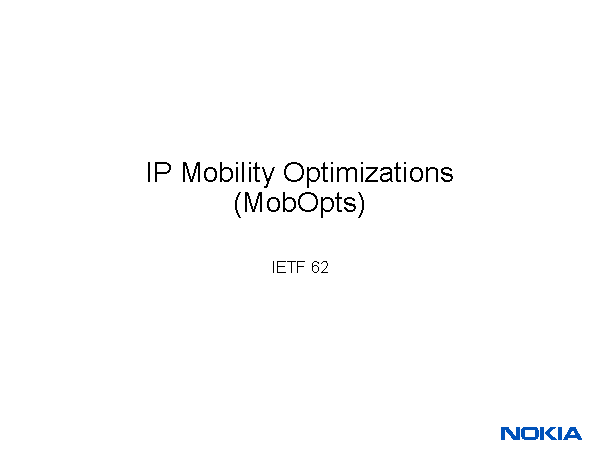 IP Mobility Optimizations
(MobOpts)

IETF 62

NOKIA